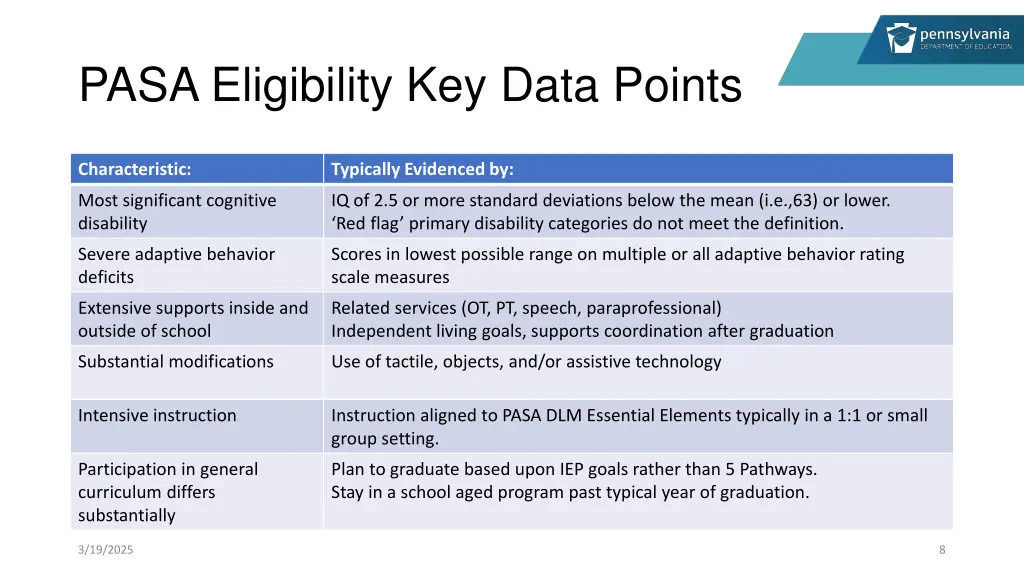 pennsylvania
DEPARTMENT OF EDUCATION

PASA Eligibility Key Data Points

| Characteristic: | Typically Evidenced by: |
|---|---|
| Most significant cognitive disability | IQ of 2.5 or more standard deviations below the mean (i.e.,63) or lower. ‘Red flag’ primary disability categories do not meet the definition. |
| Severe adaptive behavior deficits | Scores in lowest possible range on multiple or all adaptive behavior rating scale measures |
| Extensive supports inside and outside of school | Related services (OT, PT, speech, paraprofessional) Independent living goals, supports coordination after graduation |
| Substantial modifications | Use of tactile, objects, and/or assistive technology |
| Intensive instruction | Instruction aligned to PASA DLM Essential Elements typically in a 1:1 or small group setting. |
| Participation in general curriculum differs substantially | Plan to graduate based upon IEP goals rather than 5 Pathways. Stay in a school aged program past typical year of graduation. |

3/19/2025

8